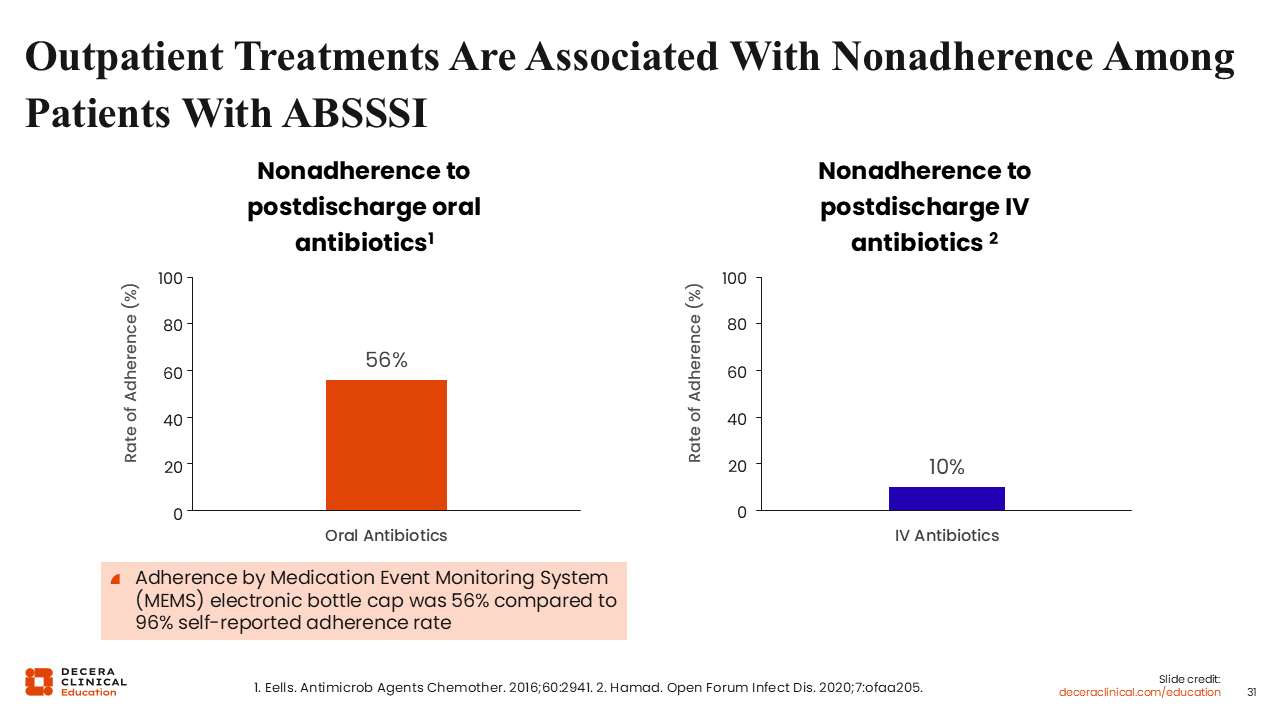 Outpatient Treatments Are Associated With Nonadherence Among Patients With ABSSSI

Nonadherence to postdischarge oral antibiotics$^1$

Rate of Adherence (%)

100
80
60
40
20
0

56%

Oral Antibiotics

Nonadherence to postdischarge IV antibiotics $^2$

Rate of Adherence (%)

100
80
60
40
20
0

10%

IV Antibiotics

Adherence by Medication Event Monitoring System (MEMS) electronic bottle cap was 56% compared to 96% self-reported adherence rate

DECERA CLINICAL Education

1. Eells. Antimicrob Agents Chemother. 2016;60:2941. 2. Hamad. Open Forum Infect Dis. 2020;7:ofaa205.

Slide credit: deceraclinical.com/education

31